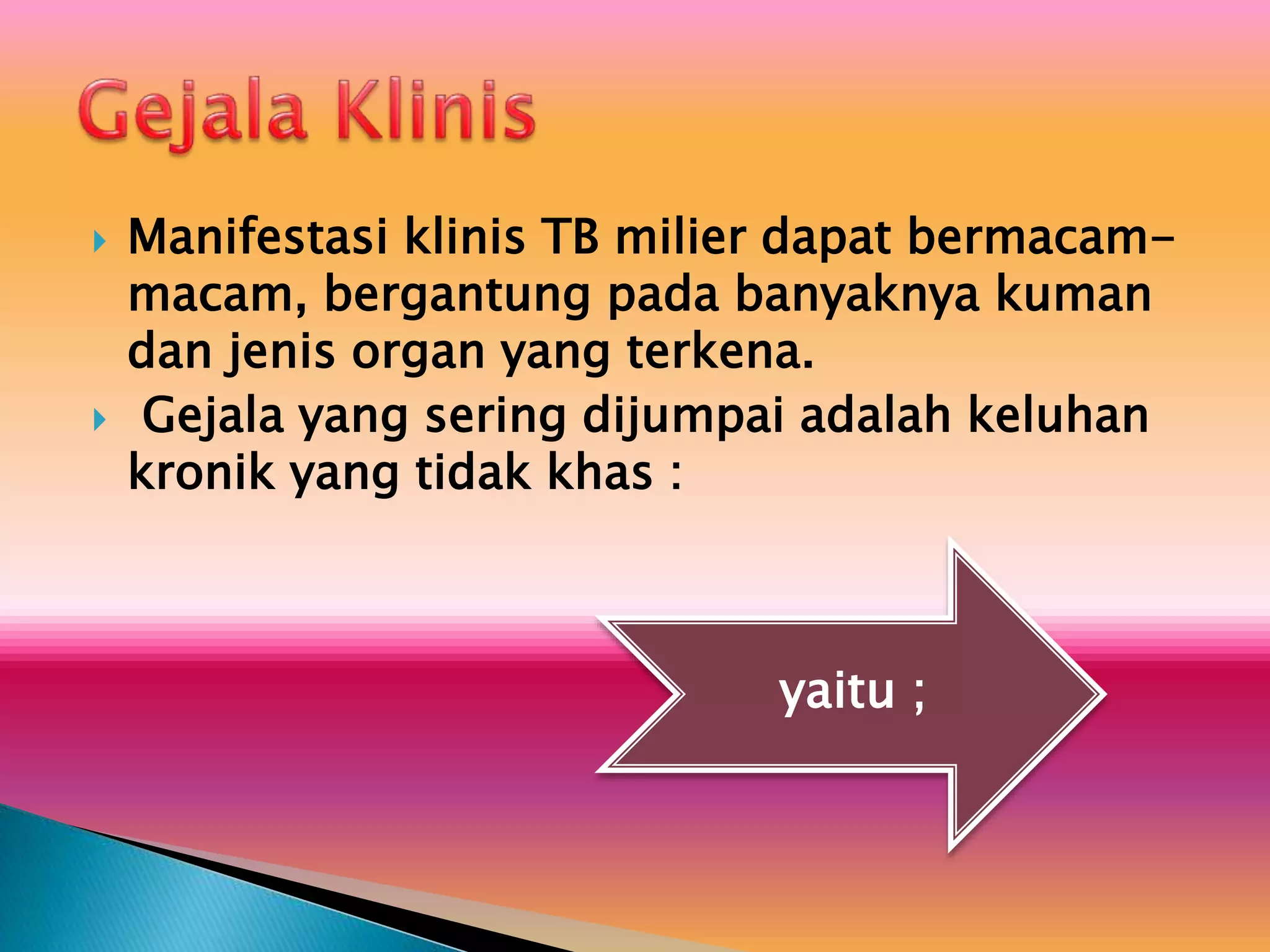 Gejala Klinis

Manifestasi klinis TB milier dapat bermacam-macam, bergantung pada banyaknya kuman dan jenis organ yang terkena.

Gejala yang sering dijumpai adalah keluhan kronik yang tidak khas :

yaitu ;